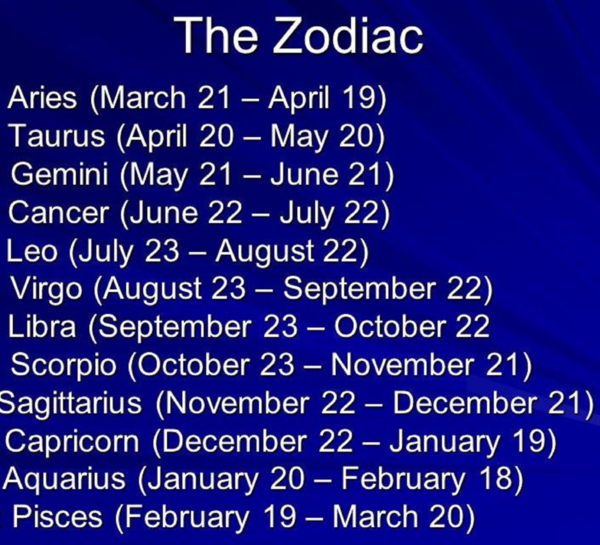 The Zodiac

Aries (March 21 – April 19)
Taurus (April 20 – May 20)
Gemini (May 21 – June 21)
Cancer (June 22 – July 22)
Leo (July 23 – August 22)
Virgo (August 23 – September 22)
Libra (September 23 – October 22
Scorpio (October 23 – November 21)
Sagittarius (November 22 – December 21)
Capricorn (December 22 – January 19)
Aquarius (January 20 – February 18)
Pisces (February 19 – March 20)